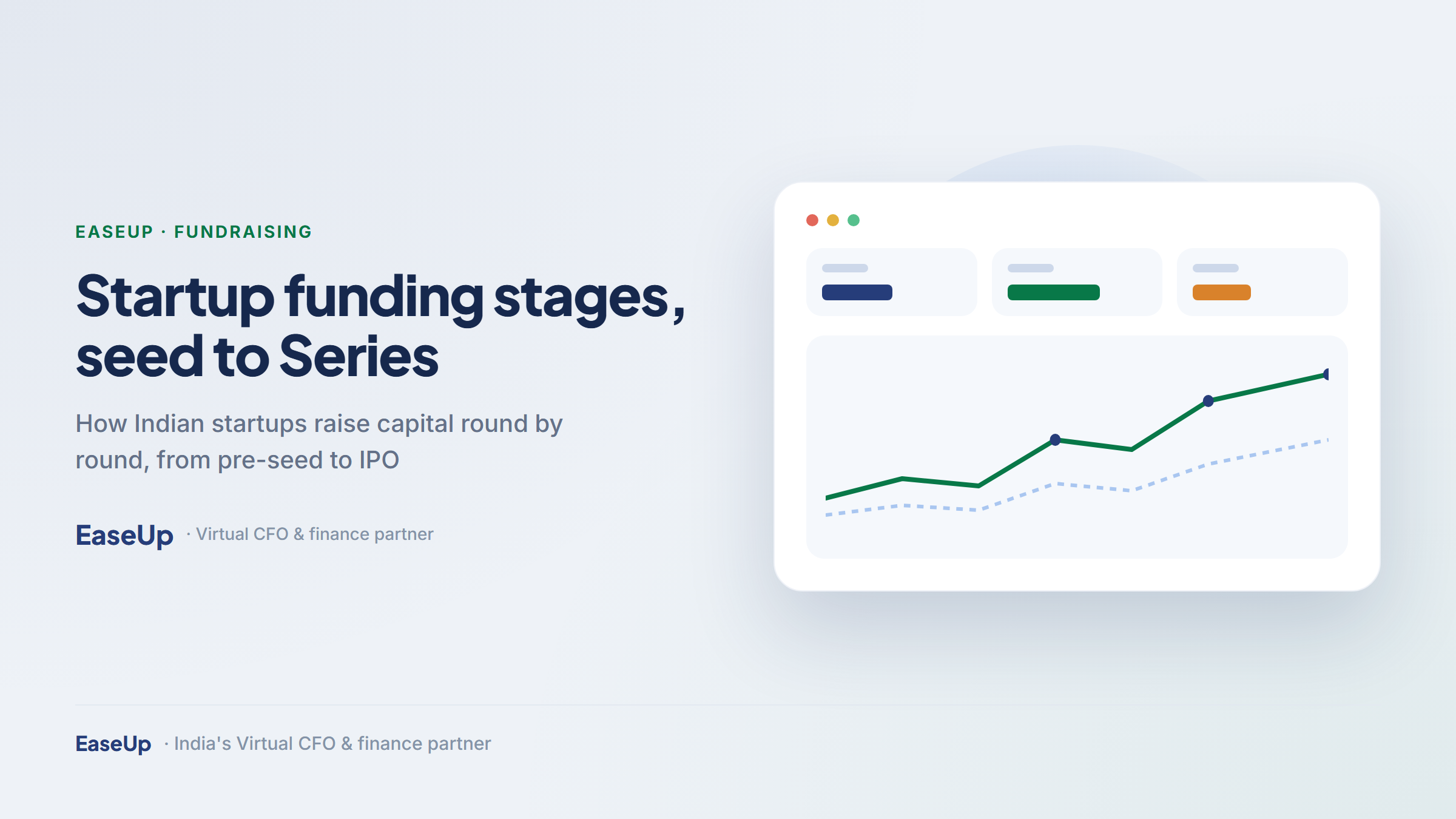 EASEUP · FUNDRAISING

Startup funding stages, seed to Series

How Indian startups raise capital round by round, from pre-seed to IPO

EaseUp · Virtual CFO & finance partner

EaseUp · India's Virtual CFO & finance partner